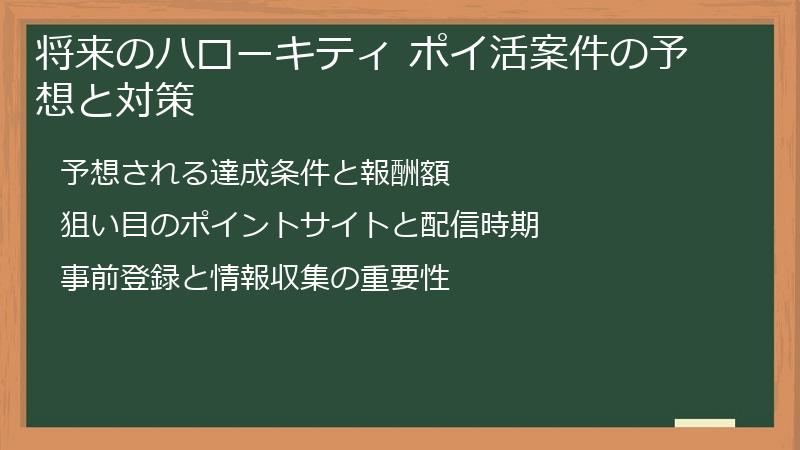 将来のハローキティ ポイ活案件の予想と対策

予想される達成条件と報酬額

狙い目のポイントサイトと配信時期

事前登録と情報収集の重要性